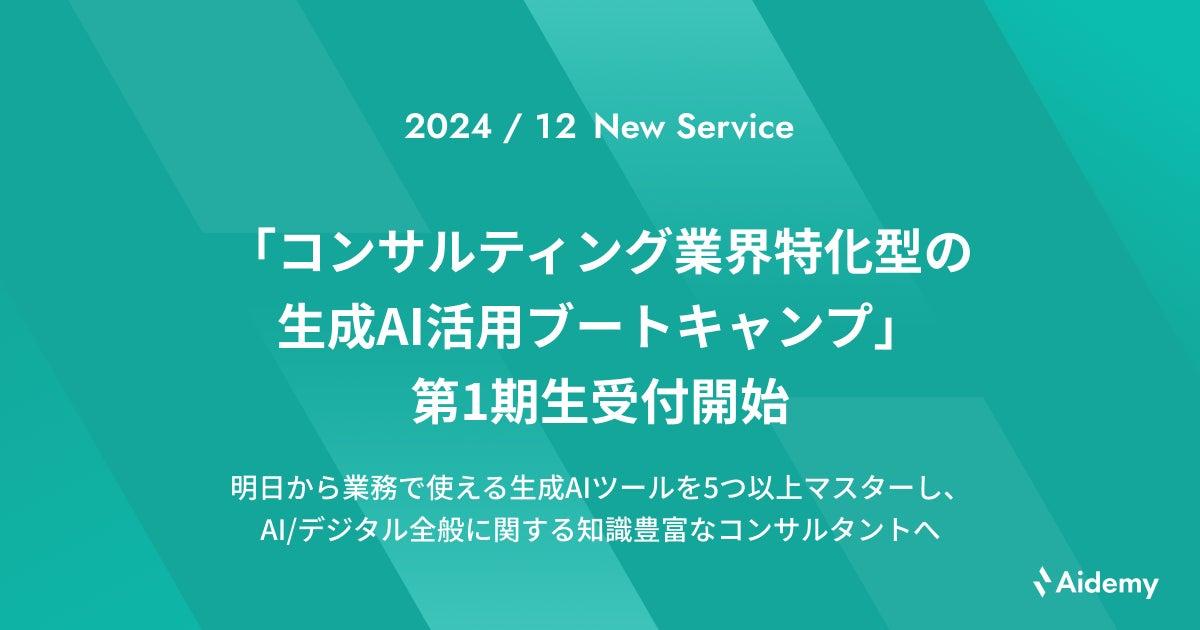 2024 / 12 New Service

「コンサルティング業界特化型の生成AI活用ブートキャンプ」第1期生受付開始

明日から業務で使える生成AIツールを5つ以上マスターし、AI/デジタル全般に関する知識豊富なコンサルタントへ

Aidemy